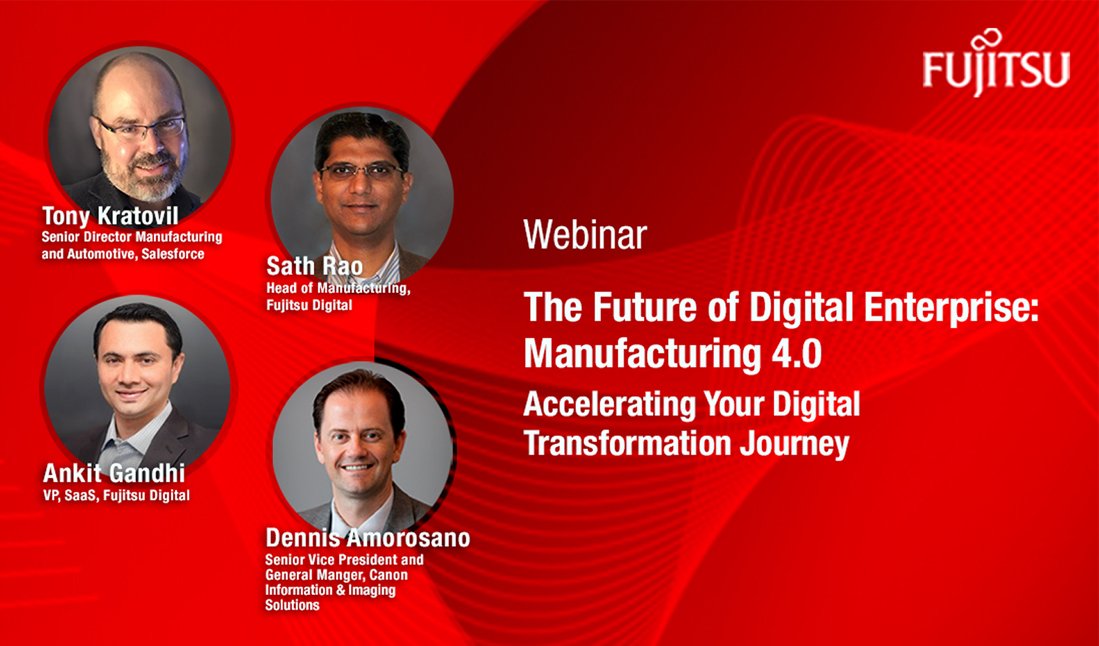 FUJITSU

Tony Kratovil
Senior Director Manufacturing and Automotive, Salesforce

Sath Rao
Head of Manufacturing, Fujitsu Digital

Ankit Gandhi
VP, SaaS, Fujitsu Digital

Dennis Amorosano
Senior Vice President and General Manger, Canon Information & Imaging Solutions

Webinar

The Future of Digital Enterprise: Manufacturing 4.0

Accelerating Your Digital Transformation Journey